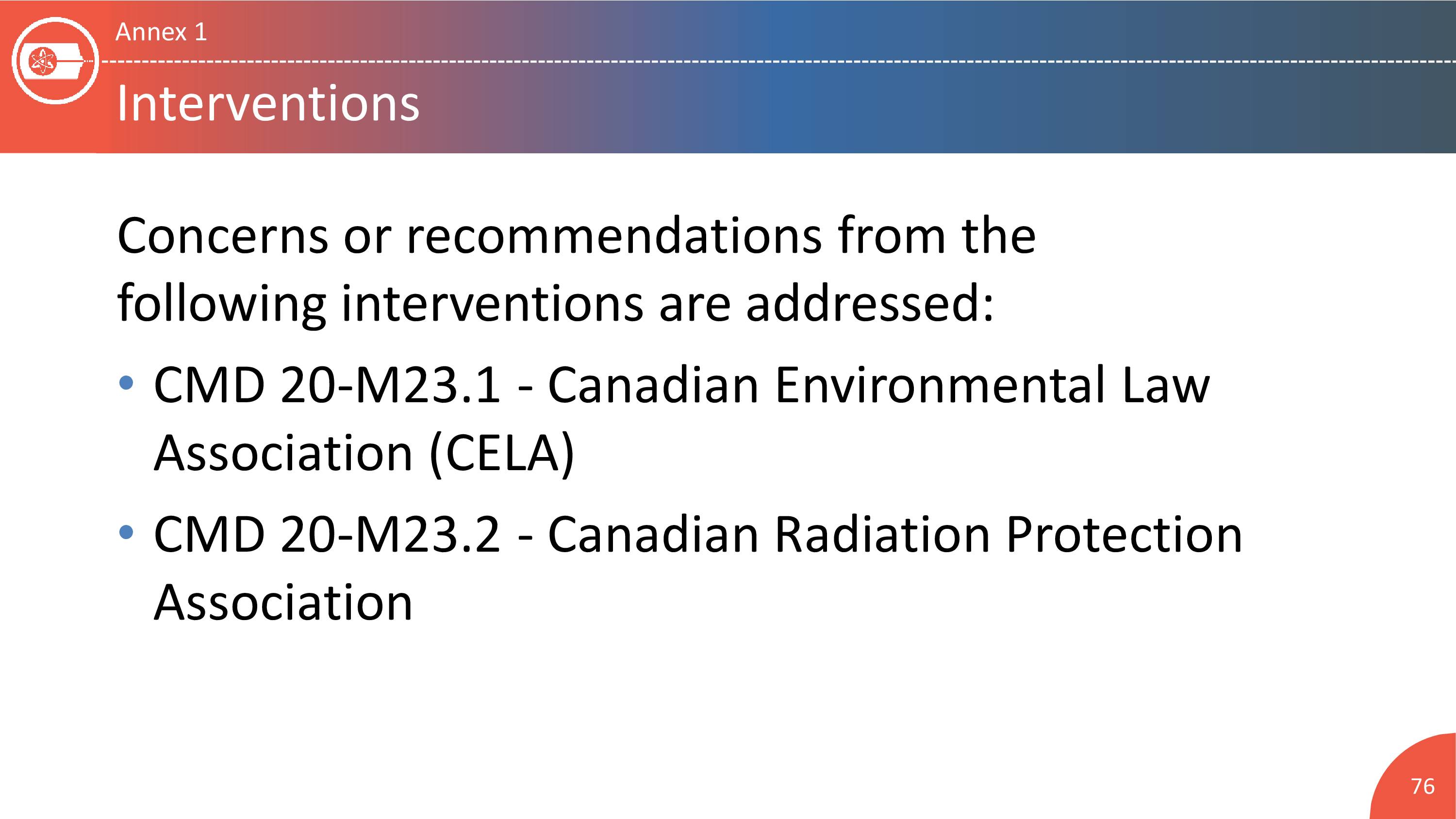 Annex 1

Interventions

Concerns or recommendations from the following interventions are addressed:

• CMD 20-M23.1 - Canadian Environmental Law Association (CELA)
• CMD 20-M23.2 - Canadian Radiation Protection Association

76